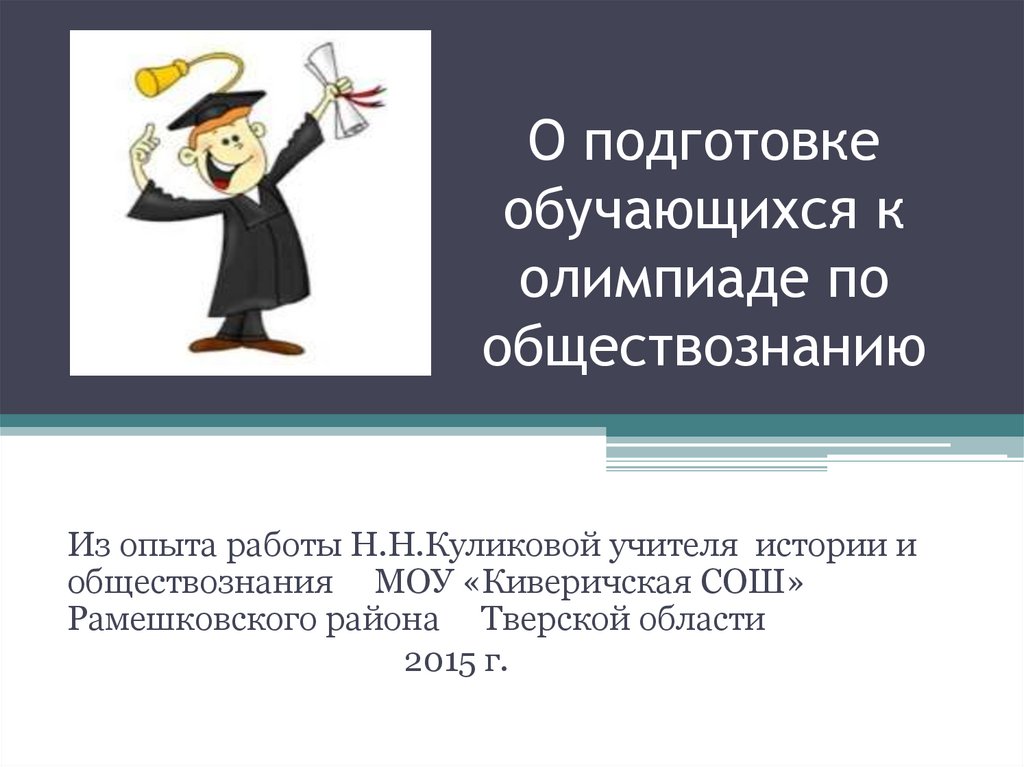 О подготовке обучающихся к олимпиаде по обществознанию

Из опыта работы Н.Н.Куликовой учителя истории и обществознания МОУ «Киверичская СОШ» Рамешковского района Тверской области
2015 г.